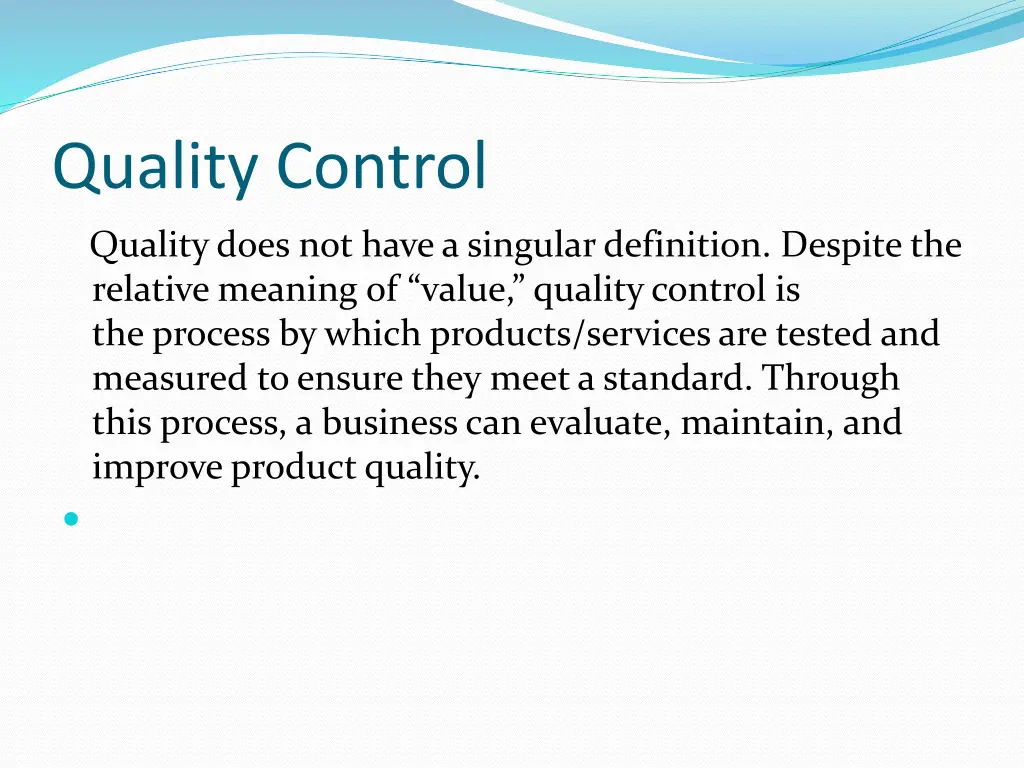 Quality Control

Quality does not have a singular definition. Despite the relative meaning of “value,” quality control is the process by which products/services are tested and measured to ensure they meet a standard. Through this process, a business can evaluate, maintain, and improve product quality.